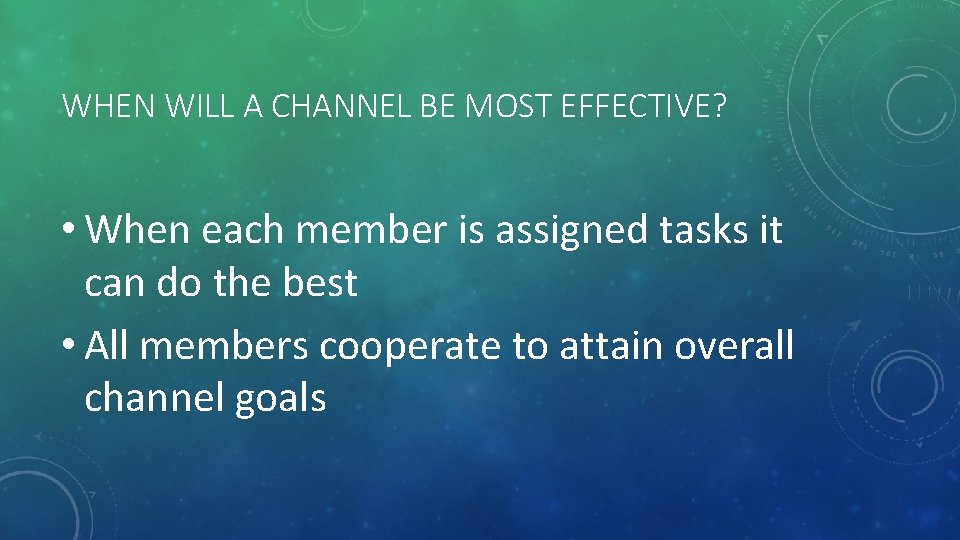 WHEN WILL A CHANNEL BE MOST EFFECTIVE?

• When each member is assigned tasks it can do the best

• All members cooperate to attain overall channel goals